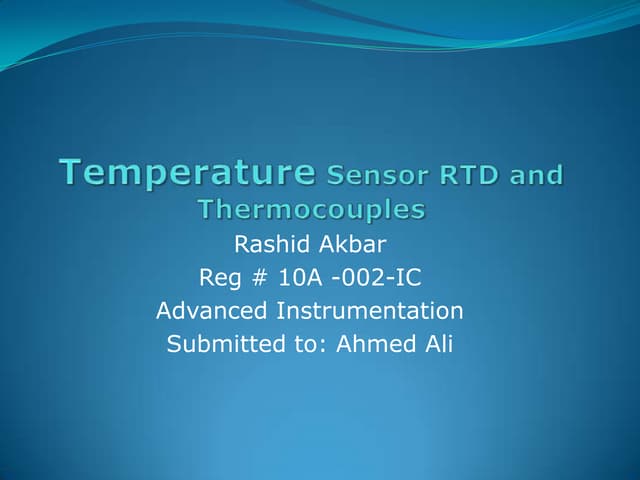 Temperature Sensor RTD and Thermocouples

Rashid Akbar
Reg # 10A -002-IC
Advanced Instrumentation
Submitted to: Ahmed Ali